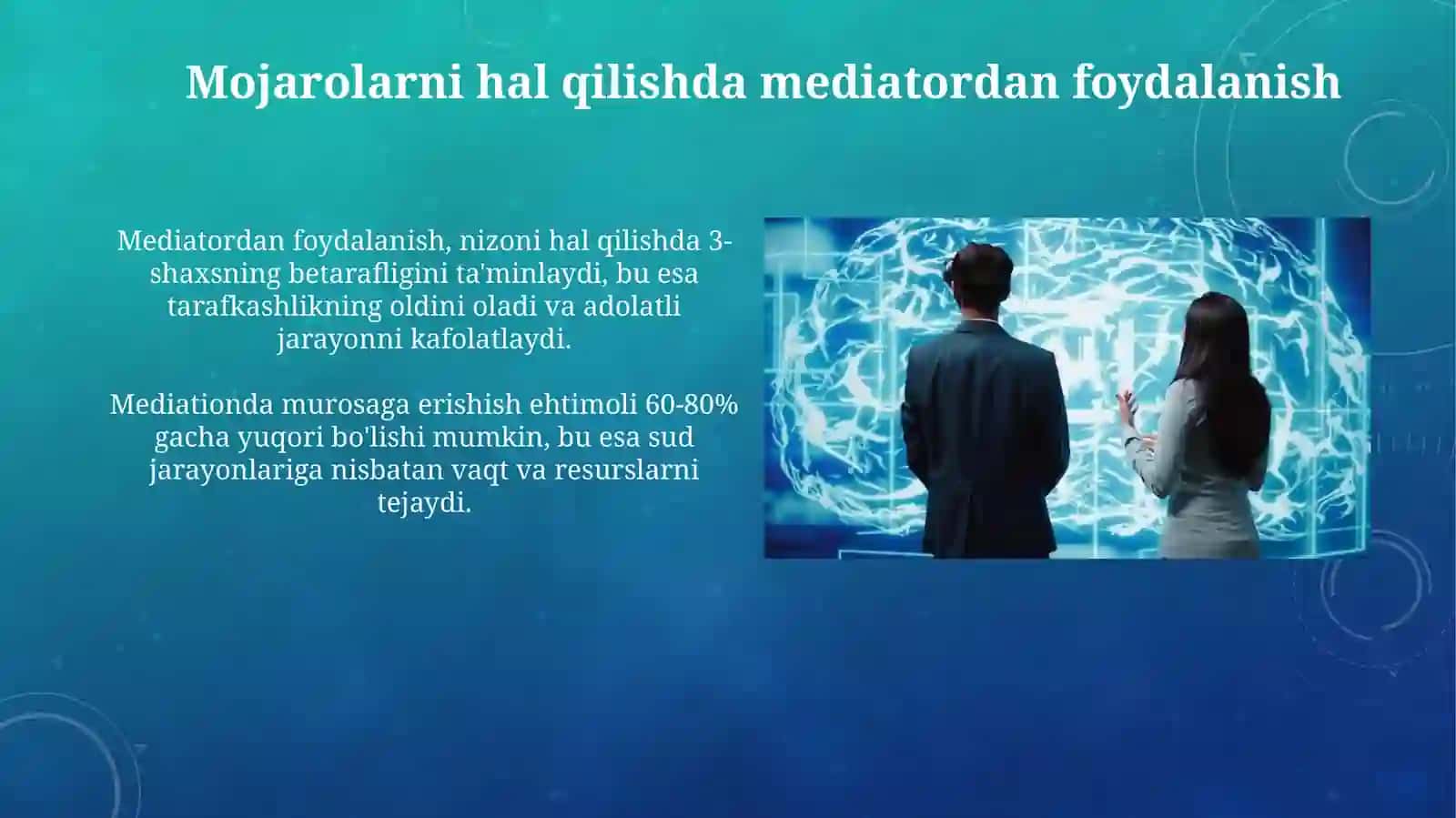 Mojarolarni hal qilishda mediatordan foydalanish

Mediatordan foydalanish, nizoni hal qilishda 3-shaxsning betarafligini ta'minlaydi, bu esa tarafkashlikning oldini oladi va adolatli jarayonni kafolatlaydi.

Mediationda murosaga erishish ehtimoli 60-80% gacha yuqori bo'lishi mumkin, bu esa sud jarayonlariga nisbatan vaqt va resurslarni tejaydi.